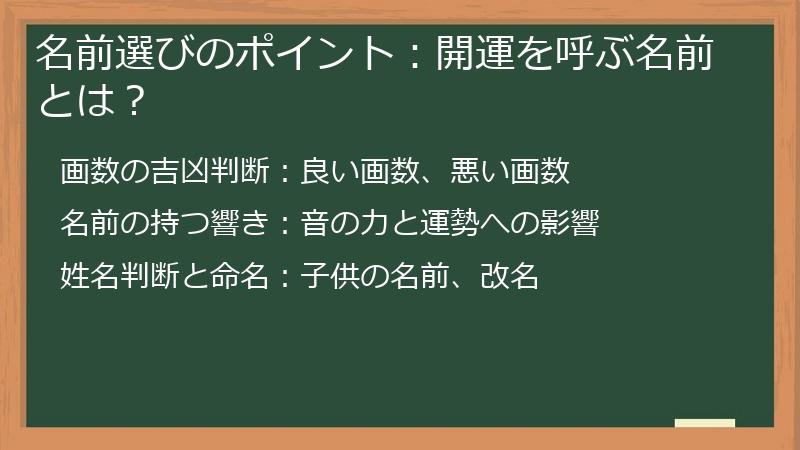 名前選びのポイント：開運を呼ぶ名前とは？

画数の吉凶判断：良い画数、悪い画数

名前の持つ響き：音の力と運勢への影響

姓名判断と命名：子供の名前、改名